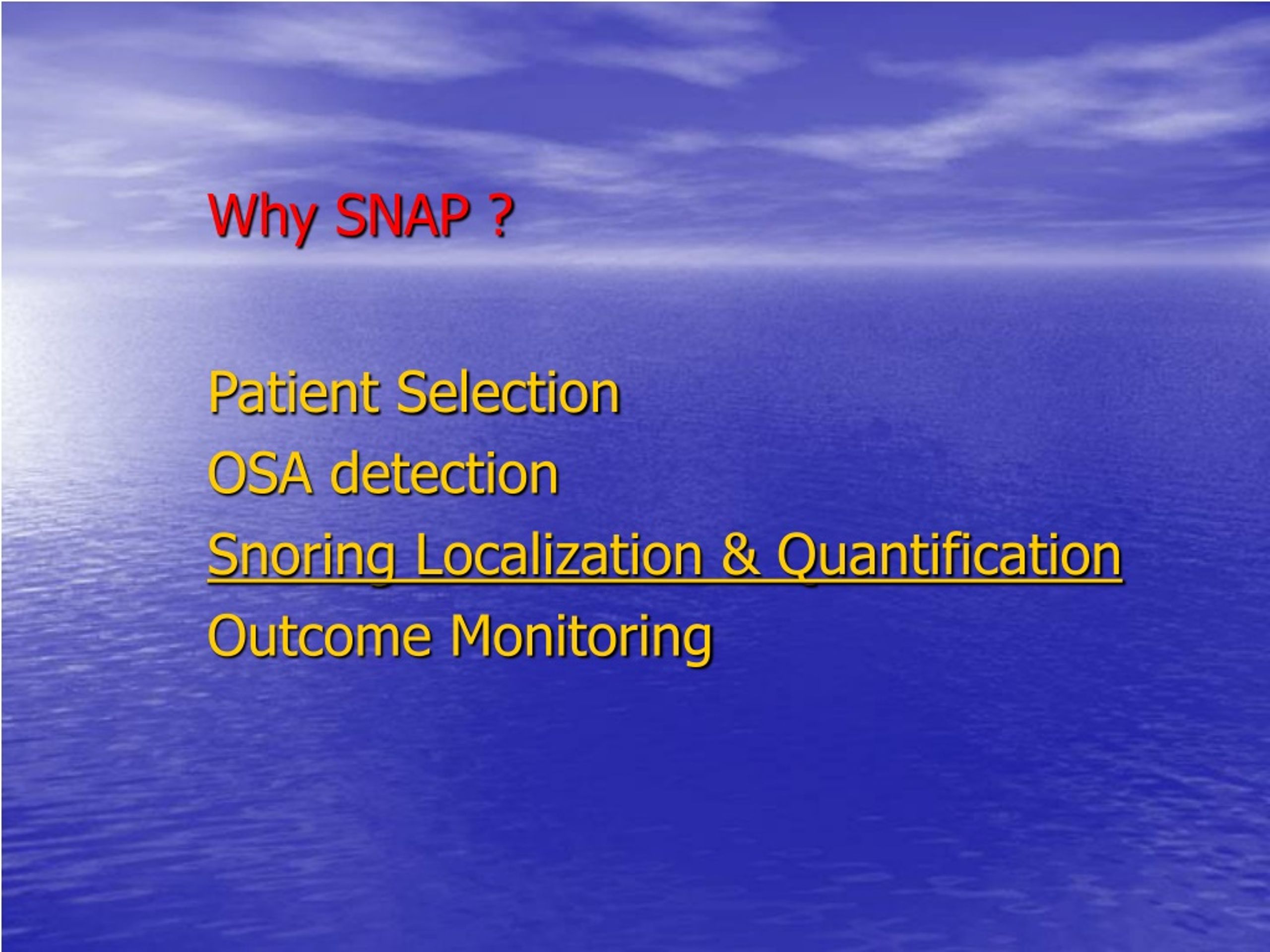 Why SNAP ?

Patient Selection
OSA detection
Snoring Localization & Quantification
Outcome Monitoring